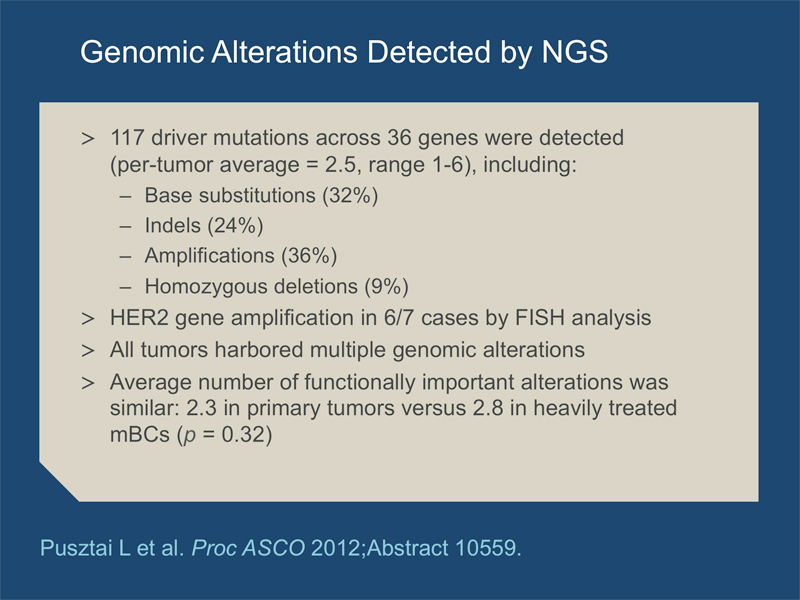 Genomic Alterations Detected by NGS

> 117 driver mutations across 36 genes were detected (per-tumor average = 2.5, range 1-6), including:
– Base substitutions (32%)
– Indels (24%)
– Amplifications (36%)
– Homozygous deletions (9%)
> HER2 gene amplification in 6/7 cases by FISH analysis
> All tumors harbored multiple genomic alterations
> Average number of functionally important alterations was similar: 2.3 in primary tumors versus 2.8 in heavily treated mBCs ($p$ = 0.32)

Pusztai L et al. Proc ASCO 2012;Abstract 10559.